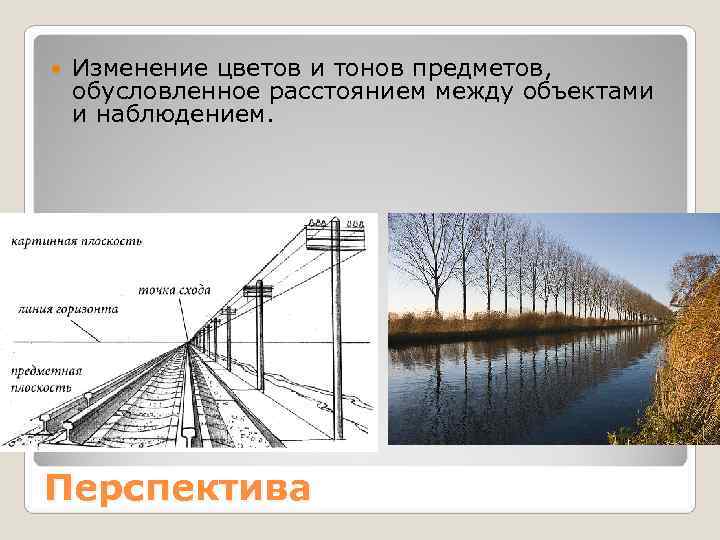 Изменение цветов и тонов предметов, обусловленное расстоянием между объектами и наблюдением.

картинная плоскость

точка схода

линия горизонта

предметная плоскость

Перспектива